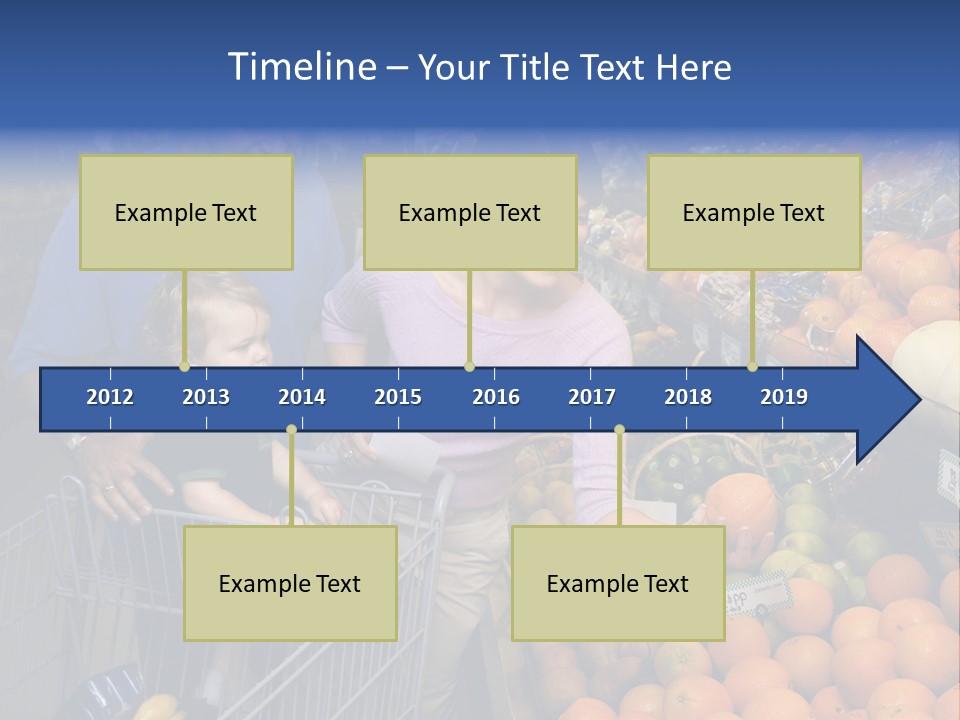 Timeline – Your Title Text Here

Example Text

Example Text

Example Text

2012 2013 2014 2015 2016 2017 2018 2019

Example Text

Example Text